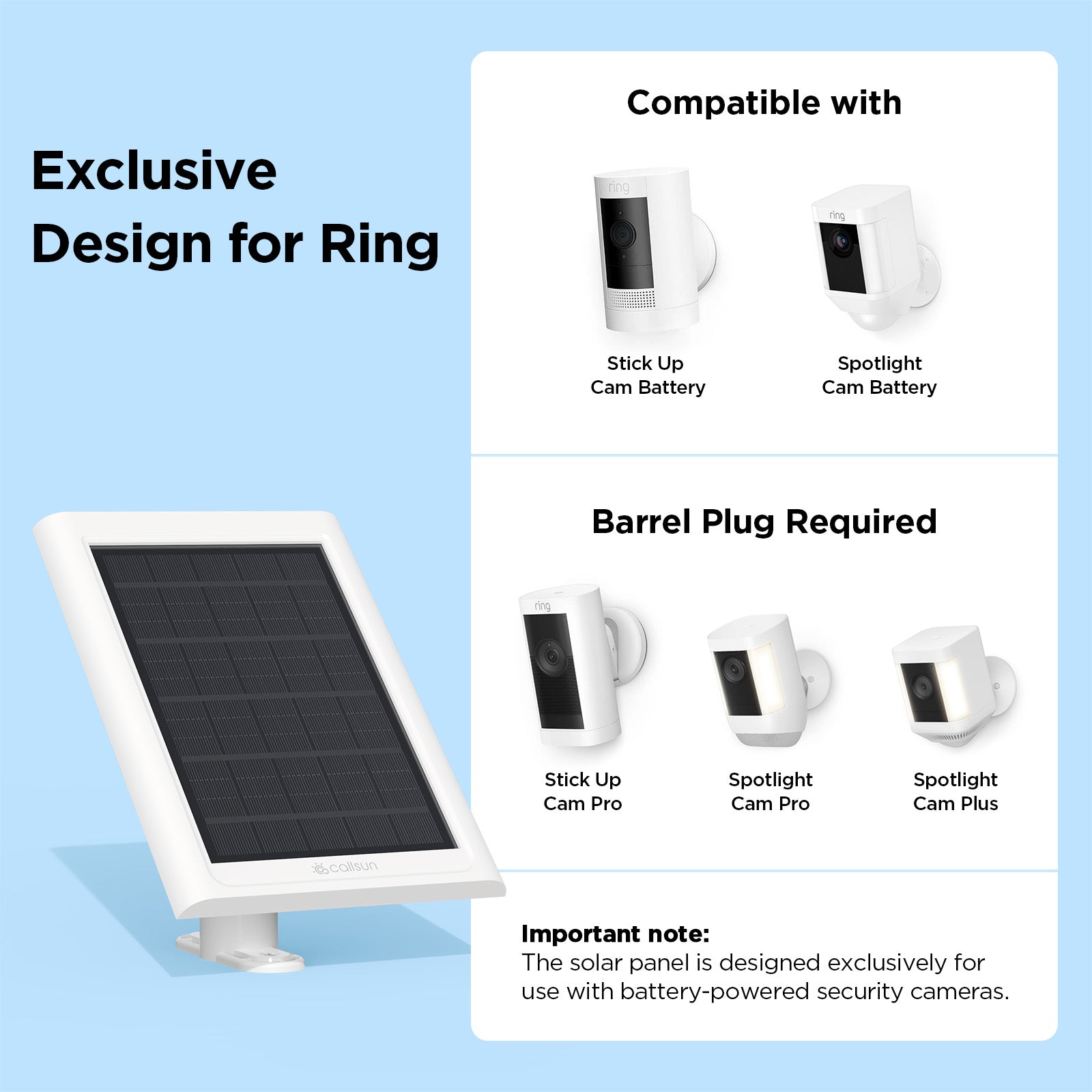 Exclusive Design for Ring

callsun

Compatible with

ring

ring

Stick Up Cam Battery

Spotlight Cam Battery

Barrel Plug Required

ring

Stick Up Cam Pro

Spotlight Cam Pro

Spotlight Cam Plus

Important note:
The solar panel is designed exclusively for use with battery-powered security cameras.